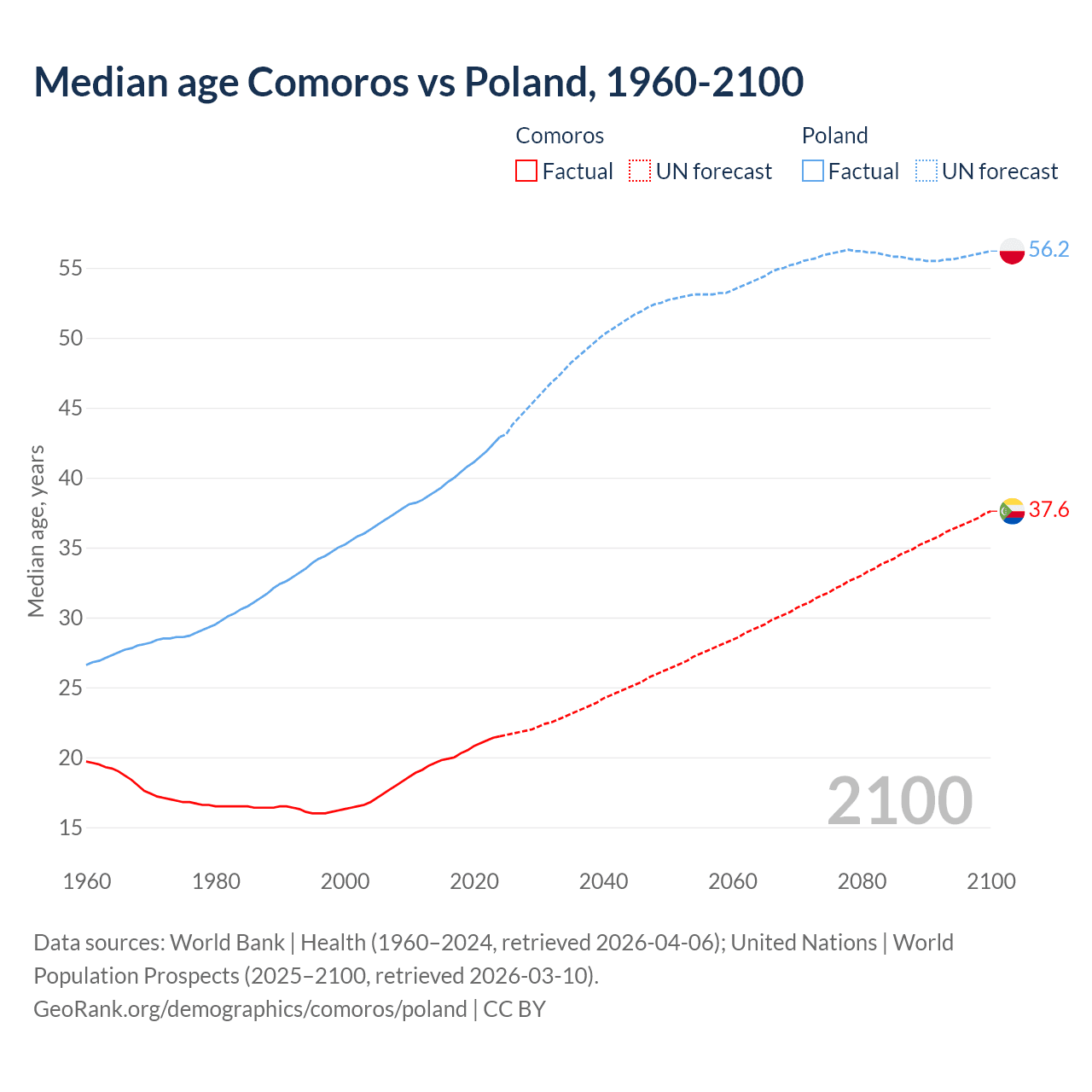 Median age Comoros vs Poland, 1960-2100

Comoros
Factual
UN forecast

Poland
Factual
UN forecast

Median age, years

55
50
45
40
35
30
25
20
15

56.2
37.6

2100

1960
1980
2000
2020
2040
2060
2080
2100

Data sources: World Bank | Health (1960–2024, retrieved 2026-04-06); United Nations | World Population Prospects (2025–2100, retrieved 2026-03-10).
GeoRank.org/demographics/comoros/poland | CC BY